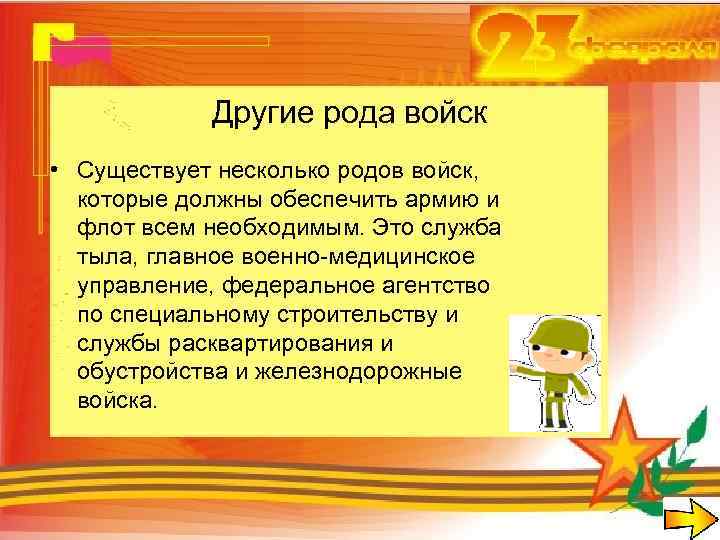 23 февраля

Другие рода войск

• Существует несколько родов войск, которые должны обеспечить армию и флот всем необходимым. Это служба тыла, главное военно-медицинское управление, федеральное агентство по специальному строительству и службы расквартирования и обустройства и железнодорожные войска.